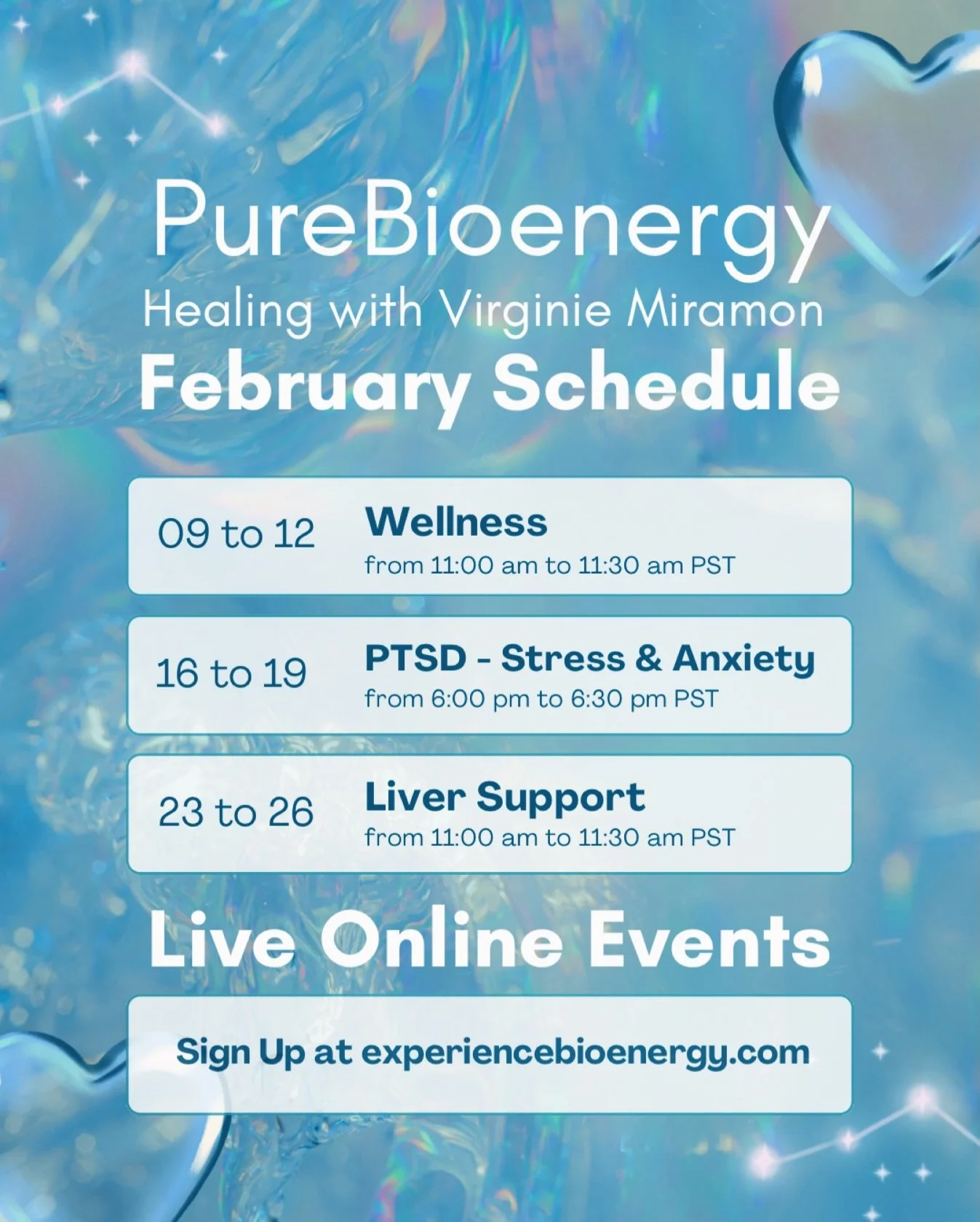 PureBioenergy
Healing with Virginie Miramon
February Schedule

09 to 12
Wellness
from 11:00 am to 11:30 am PST

16 to 19
PTSD - Stress & Anxiety
from 6:00 pm to 6:30 pm PST

23 to 26
Liver Support
from 11:00 am to 11:30 am PST

Live Online Events

Sign Up at experiencebioenergy.com